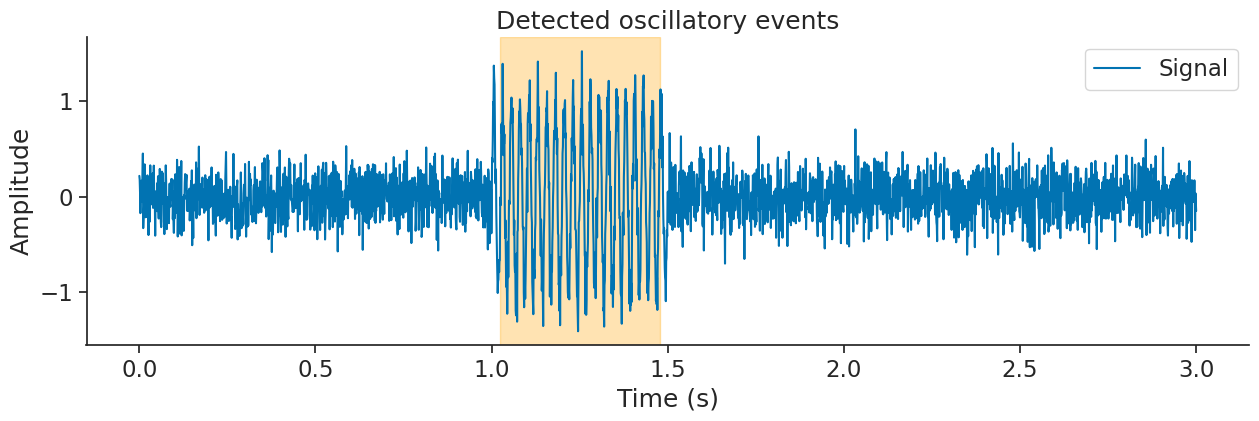 Detected oscillatory events

Signal

Amplitude

1

0

−1

0.0
0.5
1.0
1.5
2.0
2.5
3.0

Time (s)